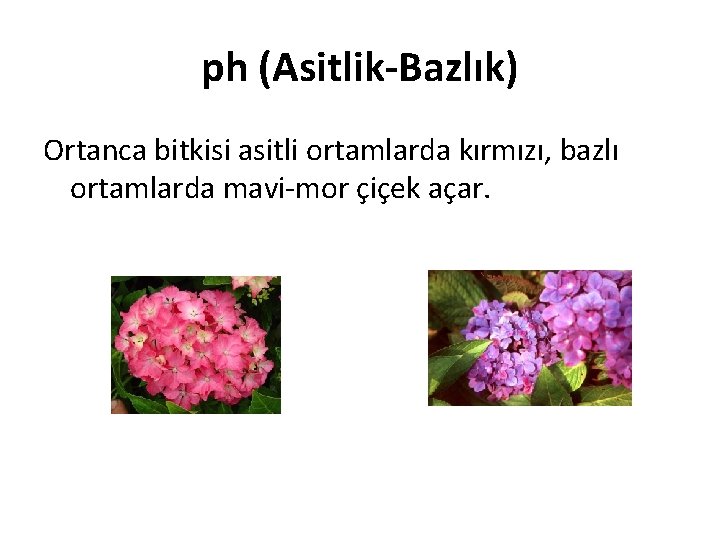 ph (Asitlik-Bazlık)

Ortanca bitkisi asitli ortamlarda kırmızı, bazlı ortamlarda mavi-mor çiçek açar.